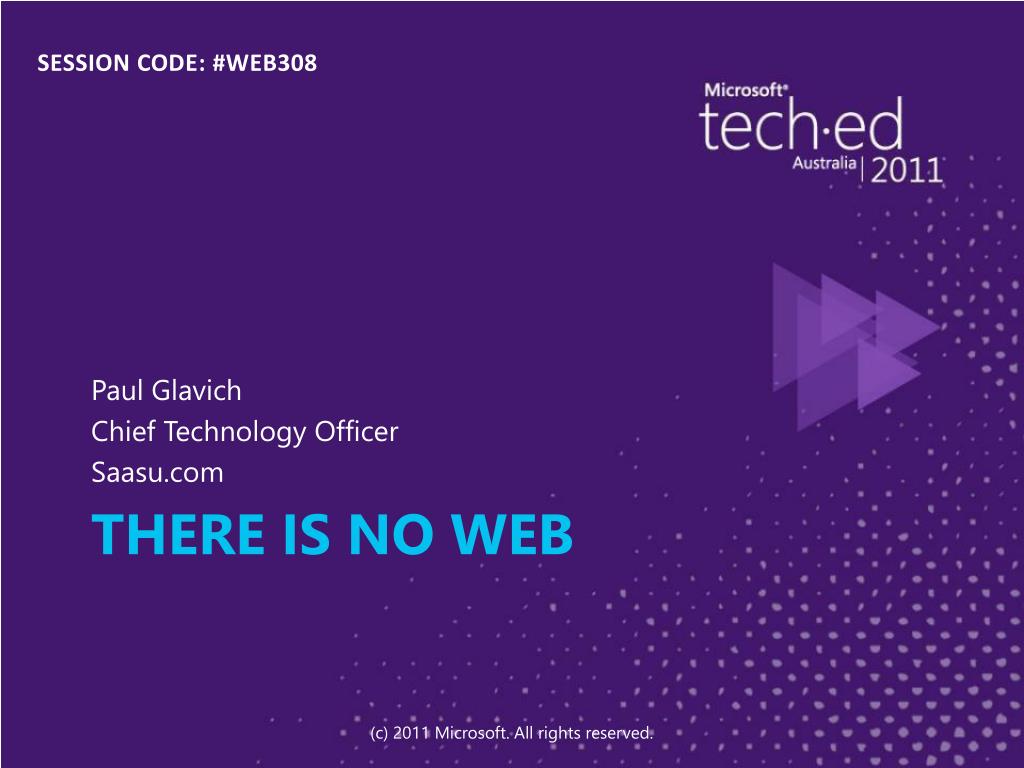 SESSION CODE: #WEB308

Microsoft®
tech·ed
Australia | 2011

Paul Glavich
Chief Technology Officer
Saasu.com

THERE IS NO WEB

(c) 2011 Microsoft. All rights reserved.